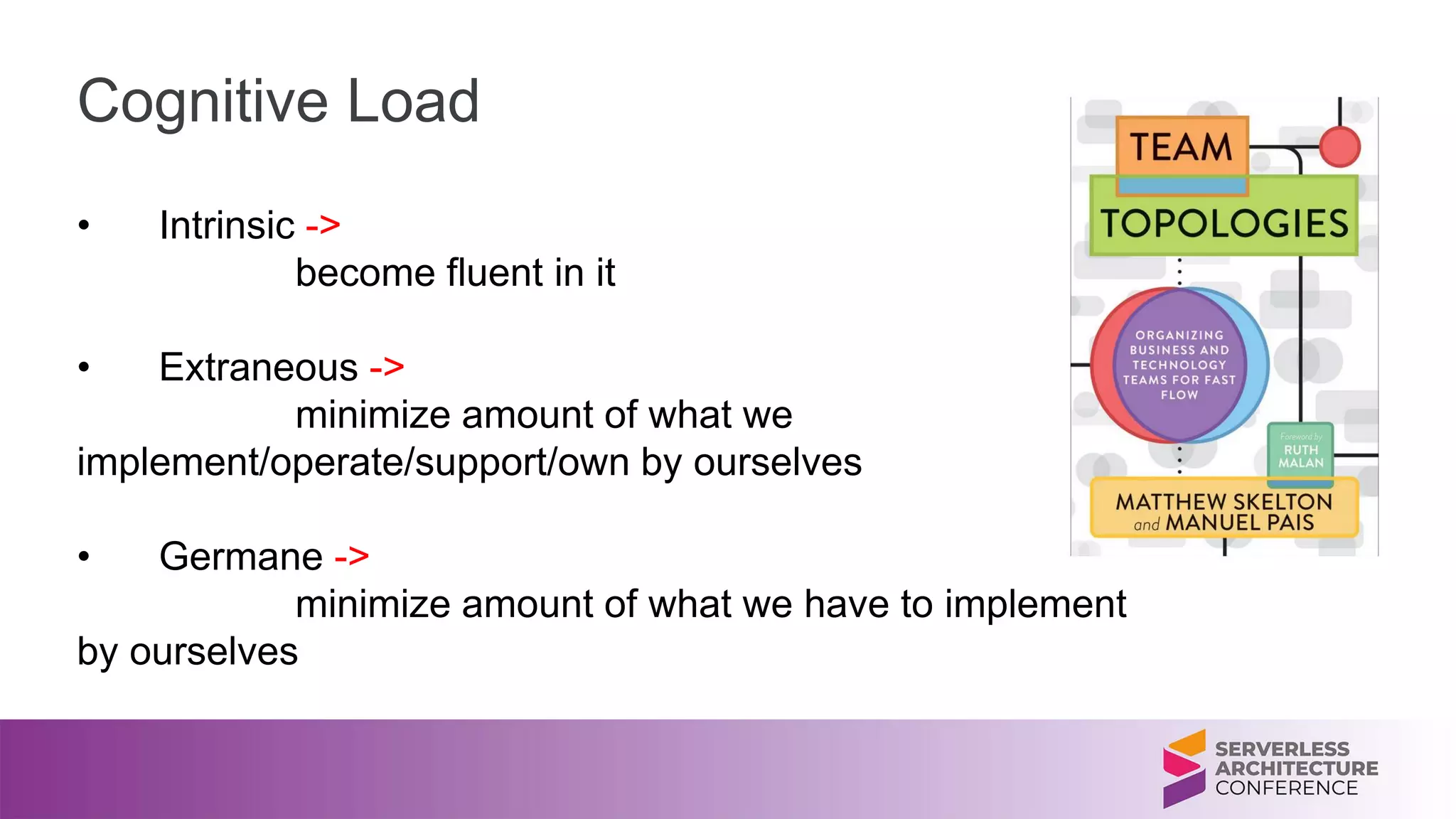 Cognitive Load

• Intrinsic ->
become fluent in it

• Extraneous ->
minimize amount of what we implement/operate/support/own by ourselves

• Germane ->
minimize amount of what we have to implement by ourselves

TEAM
TOPOLOGIES
ORGANIZING BUSINESS AND TECHNOLOGY TEAMS FOR FAST FLOW
Foreword by RUTH MALAN
MATTHEW SKELTON and MANUEL PAIS

SERVERLESS
ARCHITECTURE
CONFERENCE